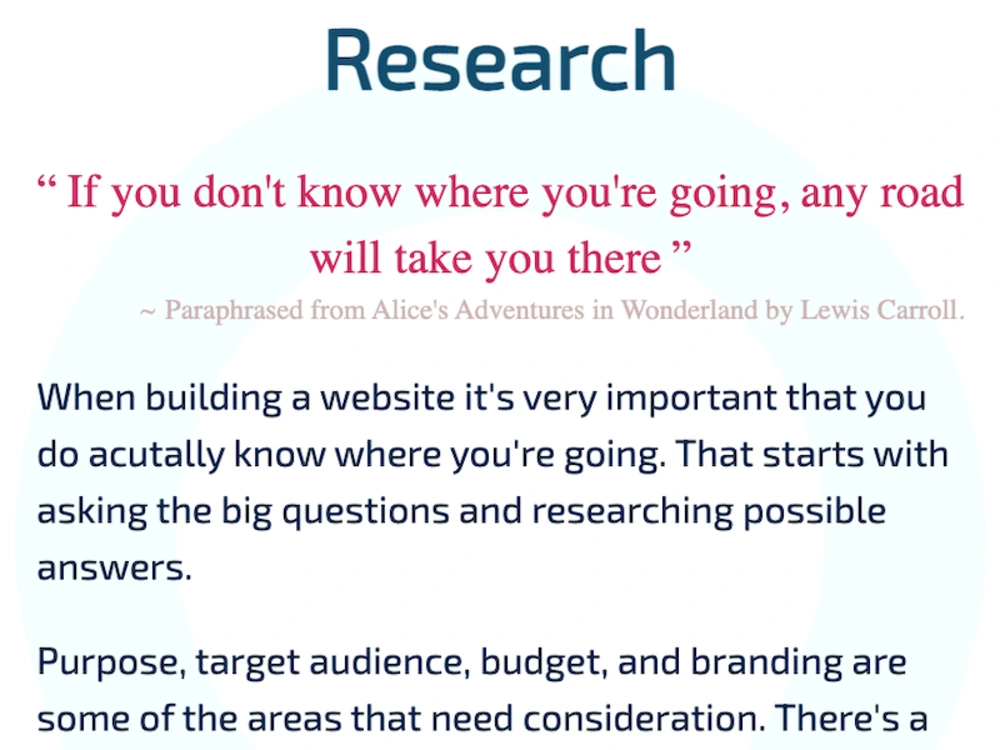 Research

“ If you don't know where you're going, any road will take you there ”

~ Paraphrased from Alice's Adventures in Wonderland by Lewis Carroll.

When building a website it's very important that you do acutally know where you're going. That starts with asking the big questions and researching possible answers.

Purpose, target audience, budget, and branding are some of the areas that need consideration. There's a